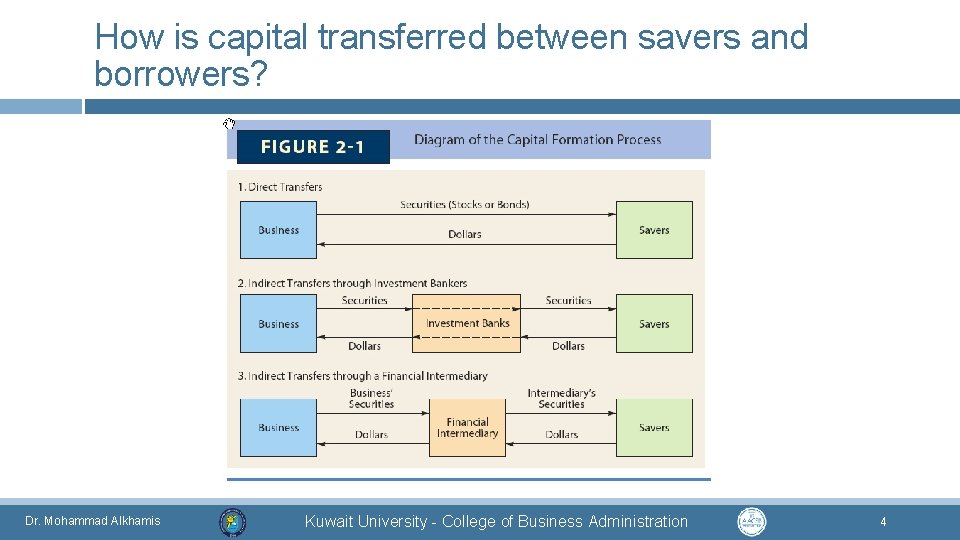 How is capital transferred between savers and borrowers?

FIGURE 2-1

Diagram of the Capital Formation Process

1. Direct Transfers

Business

Securities (Stocks or Bonds)

Dollars

Savers

2. Indirect Transfers through Investment Bankers

Business

Securities

Dollars

Investment Banks

Securities

Dollars

Savers

3. Indirect Transfers through a Financial Intermediary

Business

Business' Securities

Dollars

Financial Intermediary

Intermediary's Securities

Dollars

Savers

Dr. Mohammad Alkhamis

Kuwait University - College of Business Administration

4